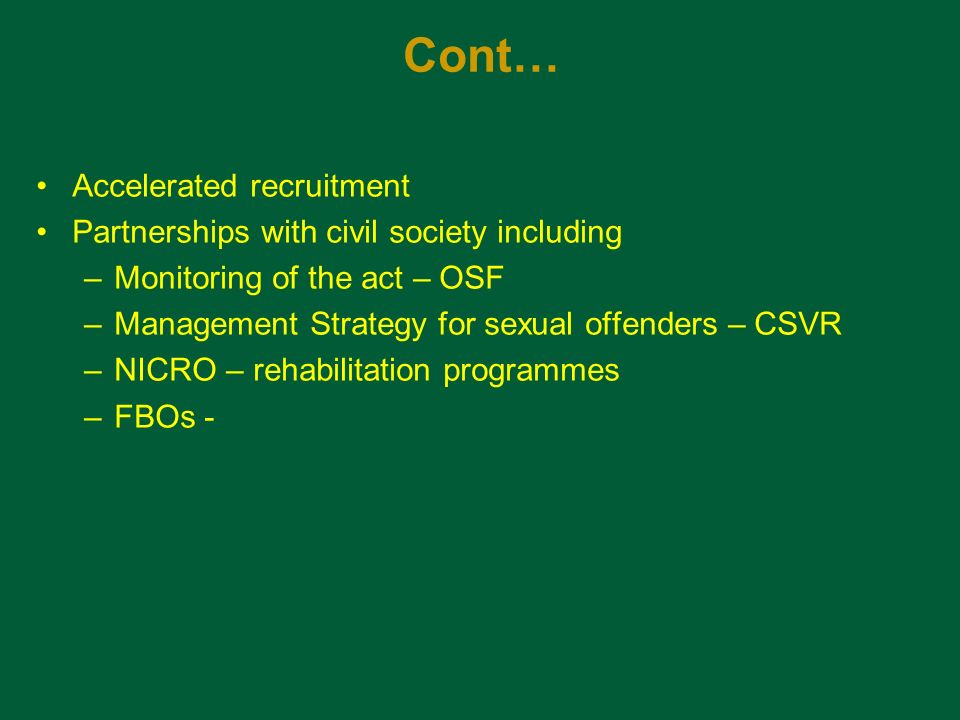 Cont…

• Accelerated recruitment
• Partnerships with civil society including
– Monitoring of the act – OSF
– Management Strategy for sexual offenders – CSVR
– NICRO – rehabilitation programmes
– FBOs -